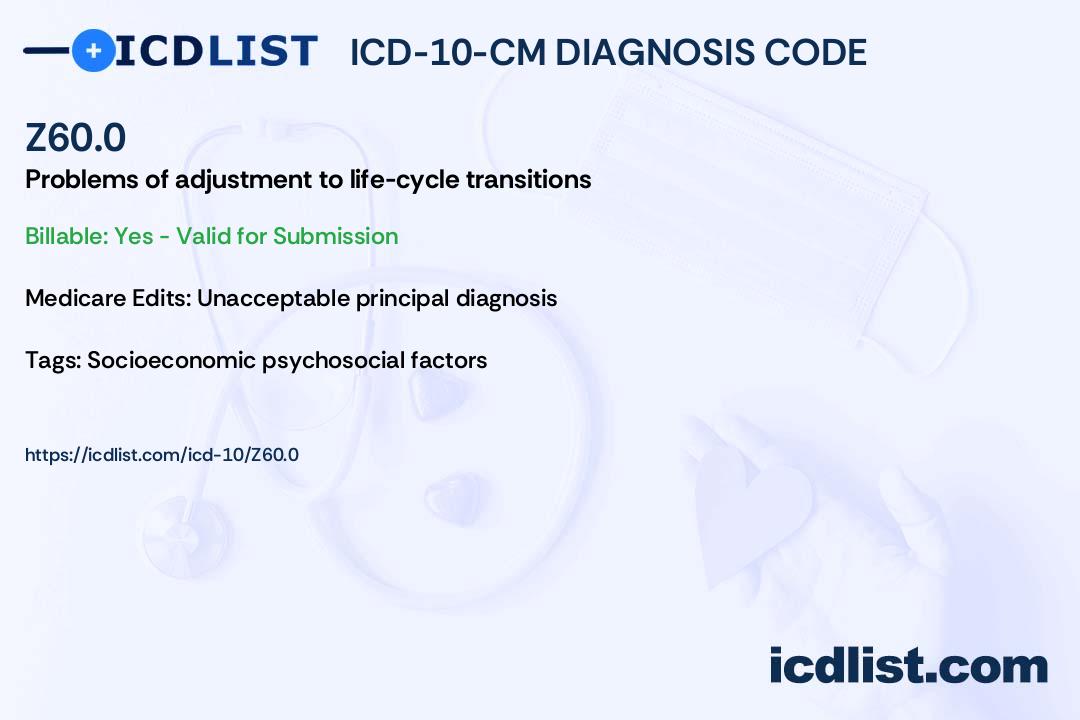 ICDLIST ICD-10-CM DIAGNOSIS CODE

Z60.0

Problems of adjustment to life-cycle transitions

Billable: Yes - Valid for Submission

Medicare Edits: Unacceptable principal diagnosis

Tags: Socioeconomic psychosocial factors

https://icdlist.com/icd-10/Z60.0

icdlist.com